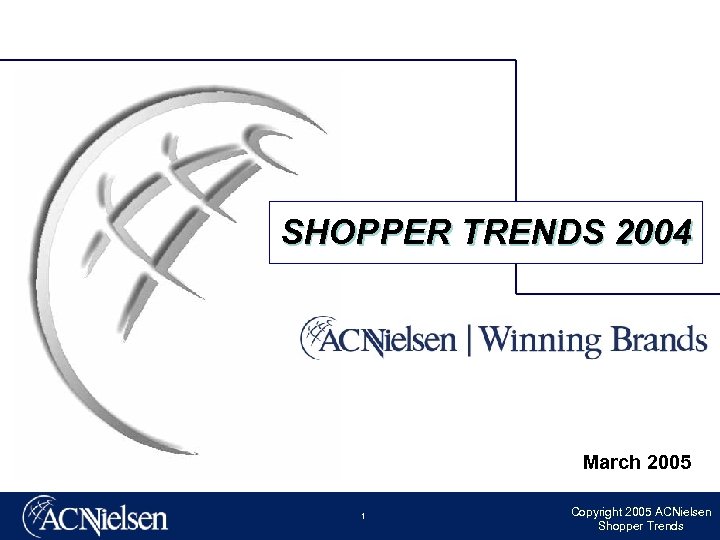 SHOPPER TRENDS 2004

ACNielsen | Winning Brands

March 2005

ACNielsen

1

Copyright 2005 ACNielsen
Shopper Trends